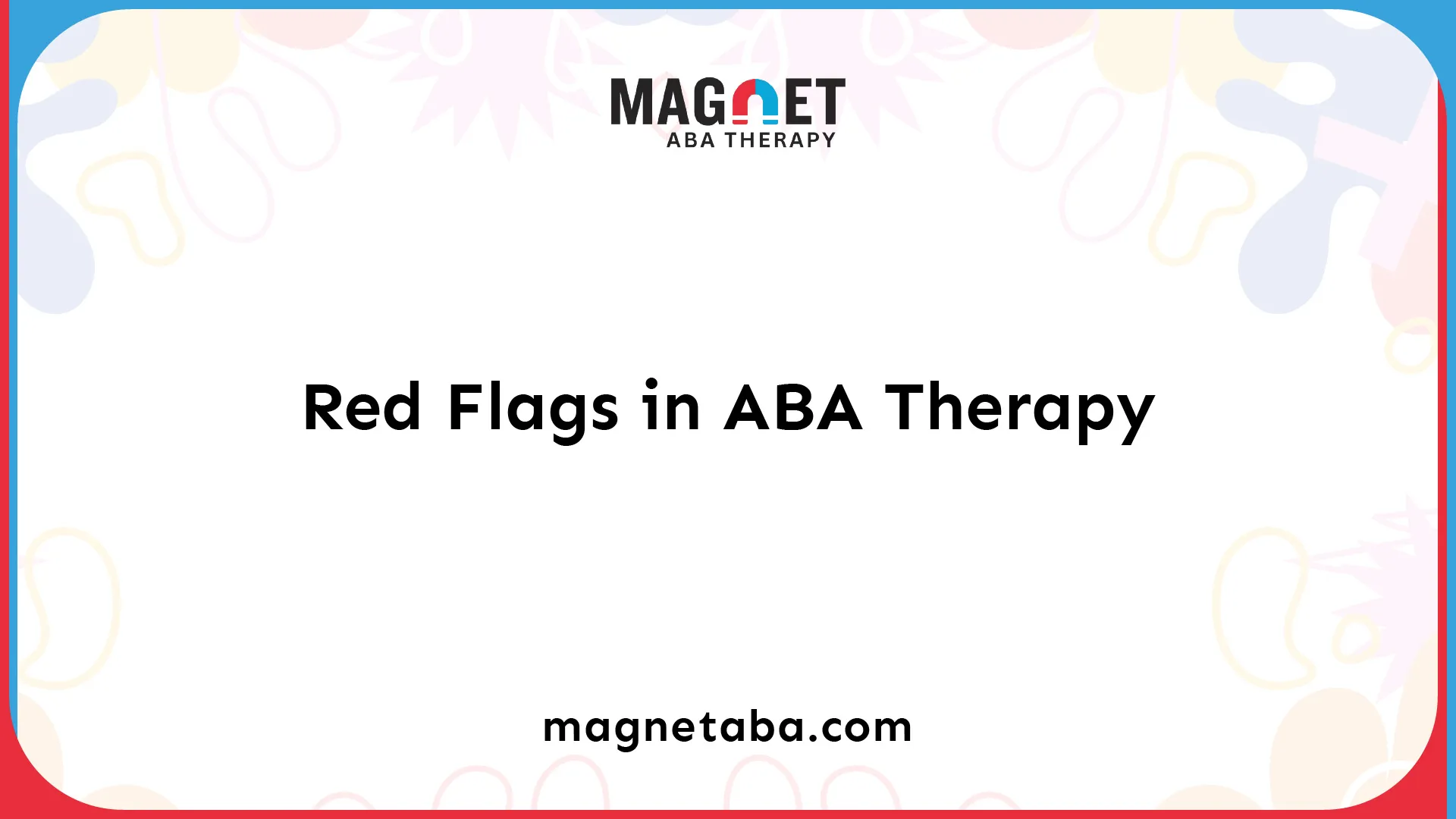 MAGNET
ABA THERAPY

Red Flags in ABA Therapy

magnetaba.com